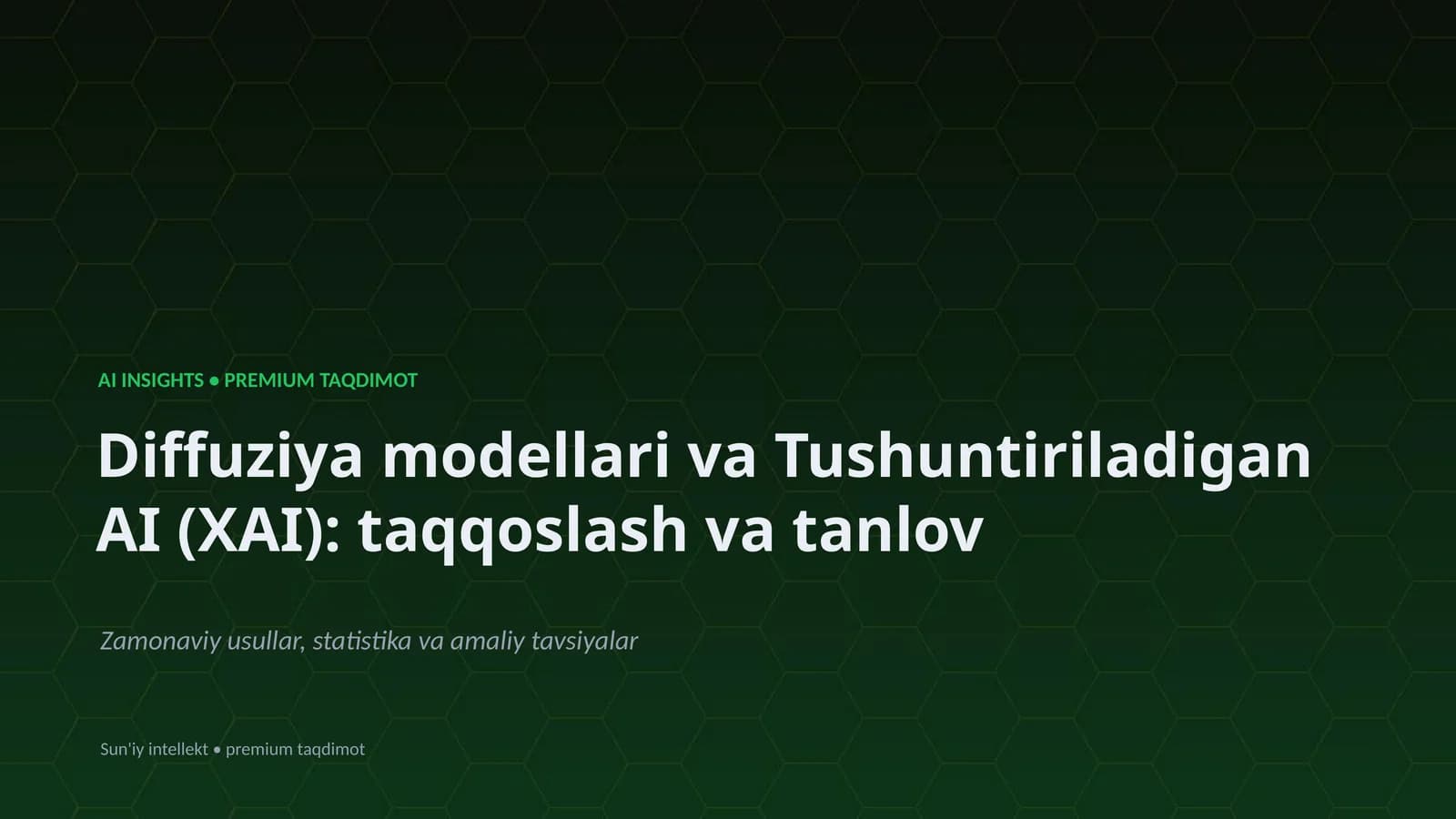 AI INSIGHTS • PREMIUM TAQDIMOT

Diffuziya modellari va Tushuntiriladigan AI (XAI): taqqoslash va tanlov

Zamonaviy usullar, statistika va amaliy tavsiyalar

Sun'iy intellekt • premium taqdimot